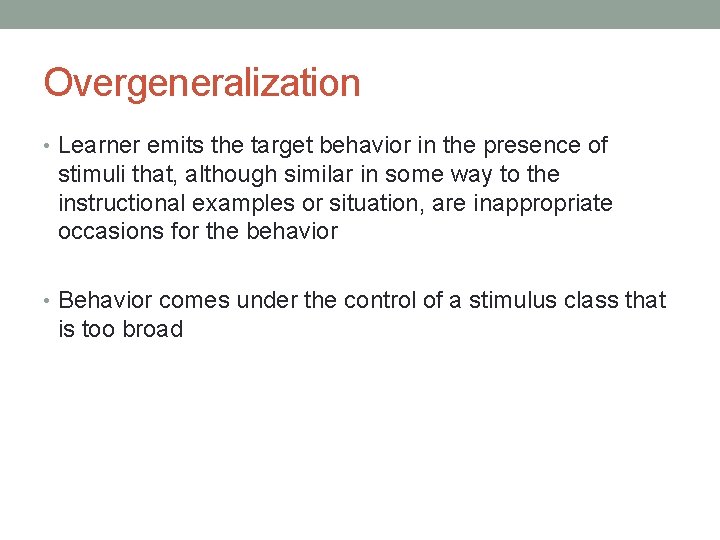 Overgeneralization

• Learner emits the target behavior in the presence of stimuli that, although similar in some way to the instructional examples or situation, are inappropriate occasions for the behavior

• Behavior comes under the control of a stimulus class that is too broad